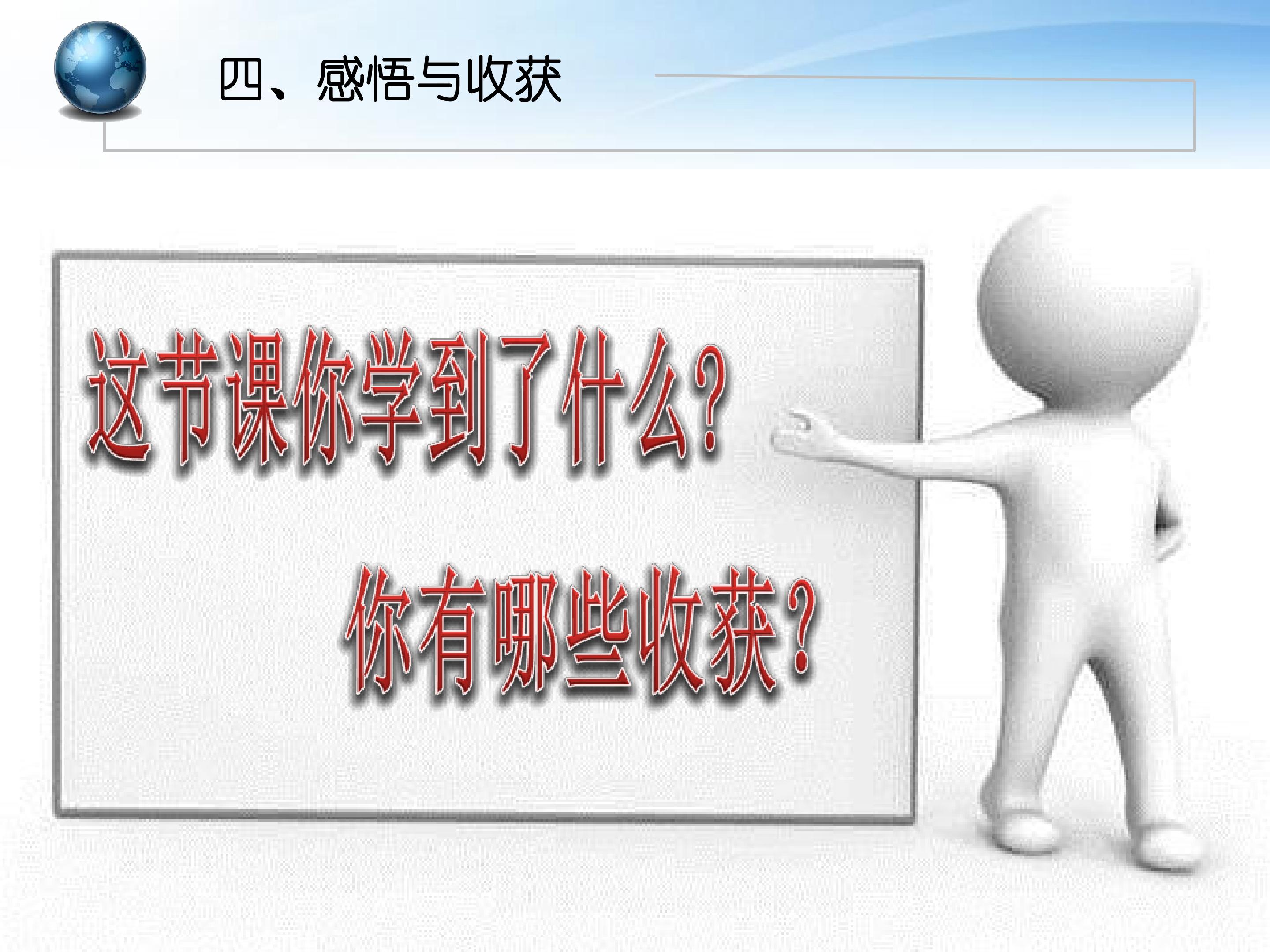 四、感悟与收获

这节课你学到了什么?

你有哪些收获?